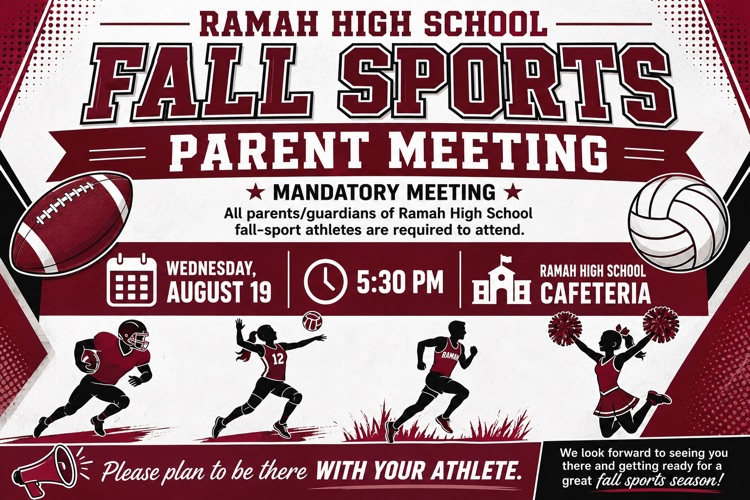 RAMAH HIGH SCHOOL

FALL SPORTS

PARENT MEETING

★ MANDATORY MEETING ★

All parents/guardians of Ramah High School fall-sport athletes are required to attend.

WEDNESDAY, AUGUST 19

5:30 PM

RAMAH HIGH SCHOOL CAFETERIA

12

RAMAH

Please plan to be there WITH YOUR ATHLETE.

We look forward to seeing you there and getting ready for a great fall sports season!